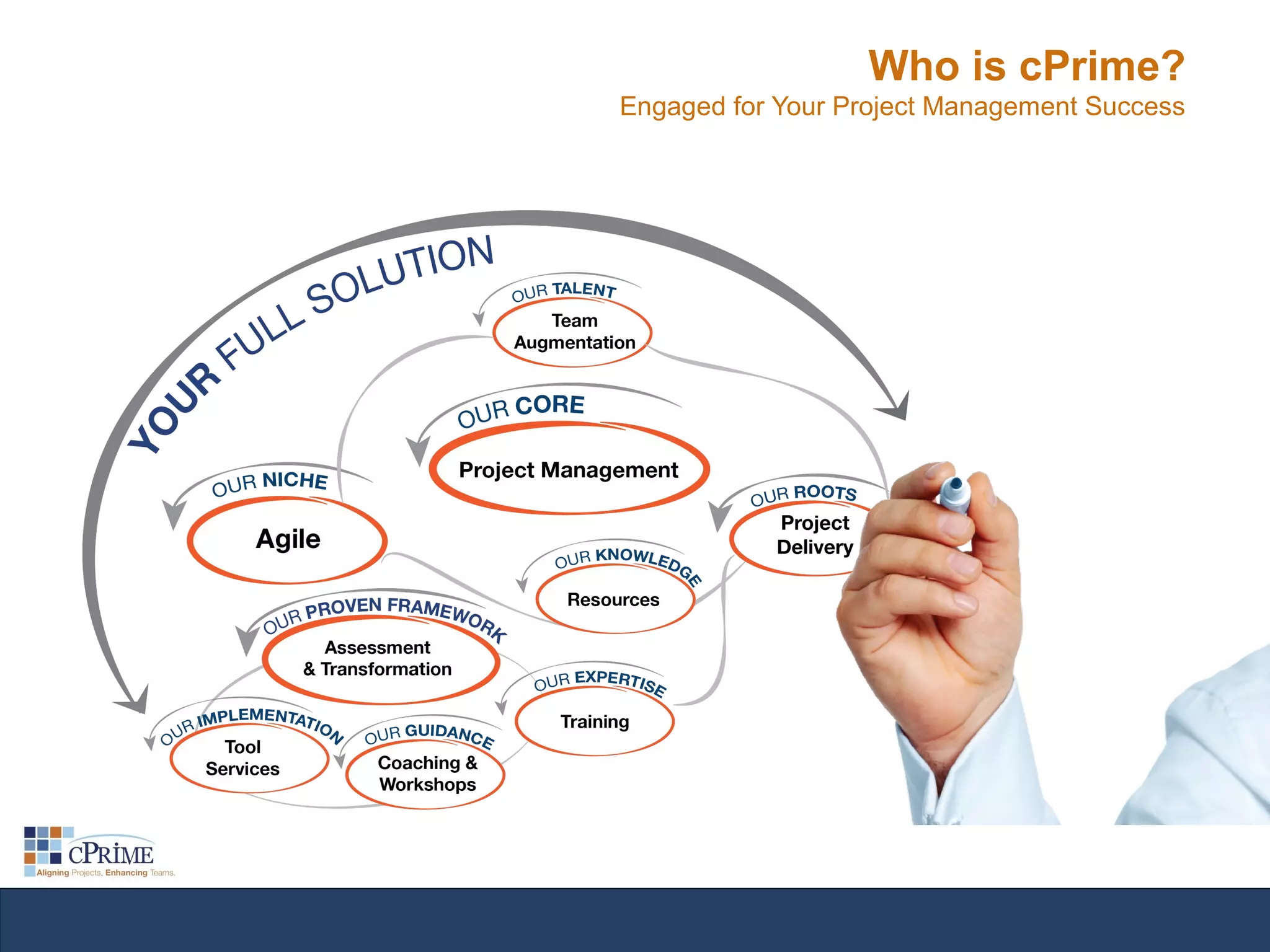 Who is cPrime?
Engaged for Your Project Management Success

YOUR FULL SOLUTION

OUR TALENT
Team Augmentation

OUR CORE
Project Management

OUR NICHE
Agile

OUR ROOTS
Project Delivery

OUR KNOWLEDGE
Resources

OUR PROVEN FRAMEWORK
Assessment & Transformation

OUR EXPERTISE
Training

OUR IMPLEMENTATION
Tool Services

OUR GUIDANCE
Coaching & Workshops

CPRIME
Aligning Projects, Enhancing Teams.